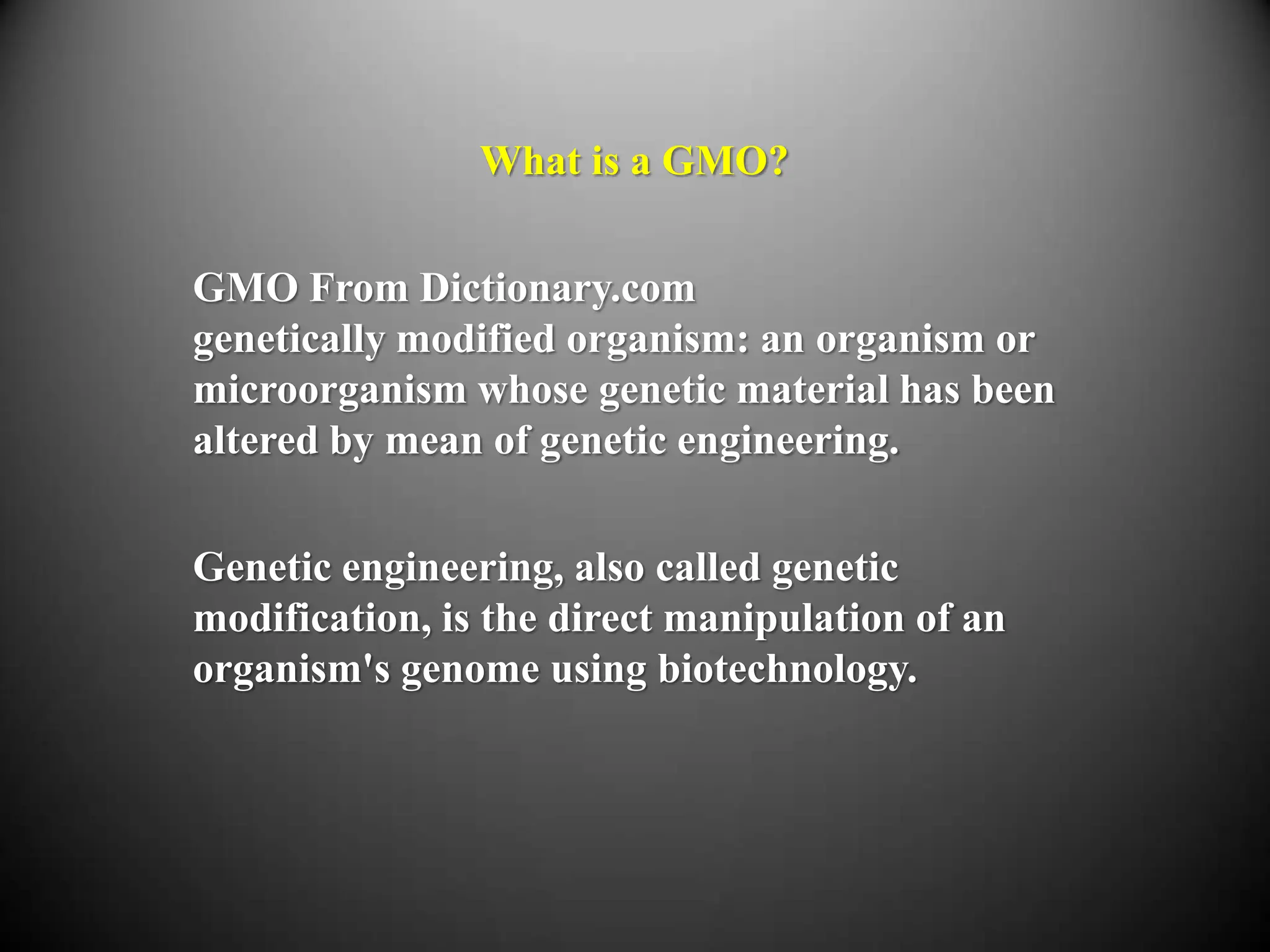 What is a GMO?

GMO From Dictionary.com
genetically modified organism: an organism or microorganism whose genetic material has been altered by mean of genetic engineering.

Genetic engineering, also called genetic modification, is the direct manipulation of an organism's genome using biotechnology.